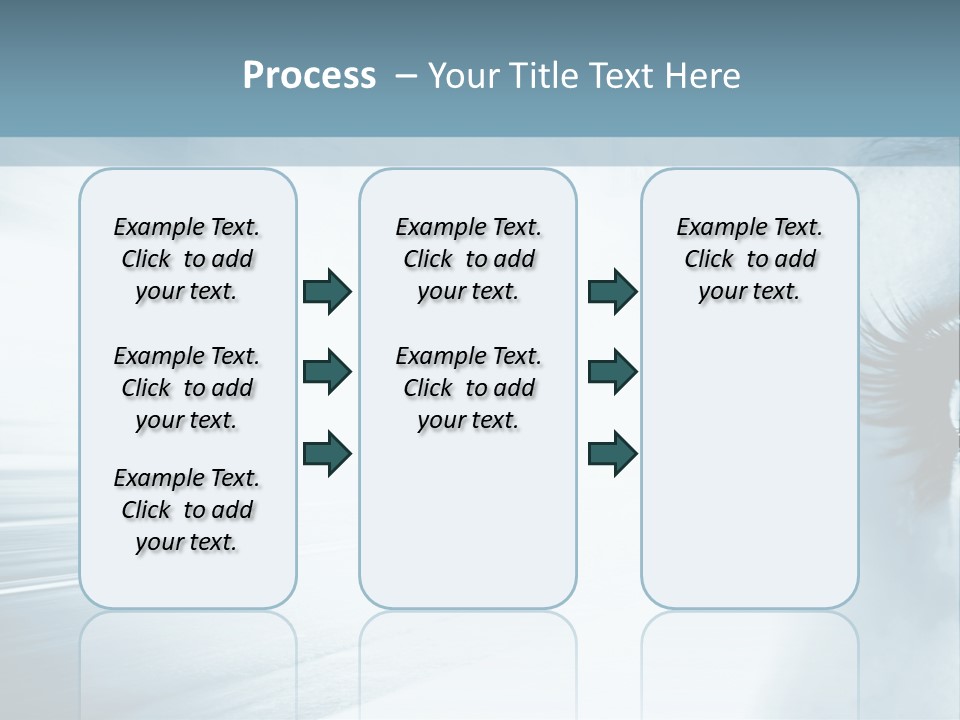 Process – Your Title Text Here

Example Text. Click to add your text.

Example Text. Click to add your text.

Example Text. Click to add your text.

Example Text. Click to add your text.

Example Text. Click to add your text.

Example Text. Click to add your text.